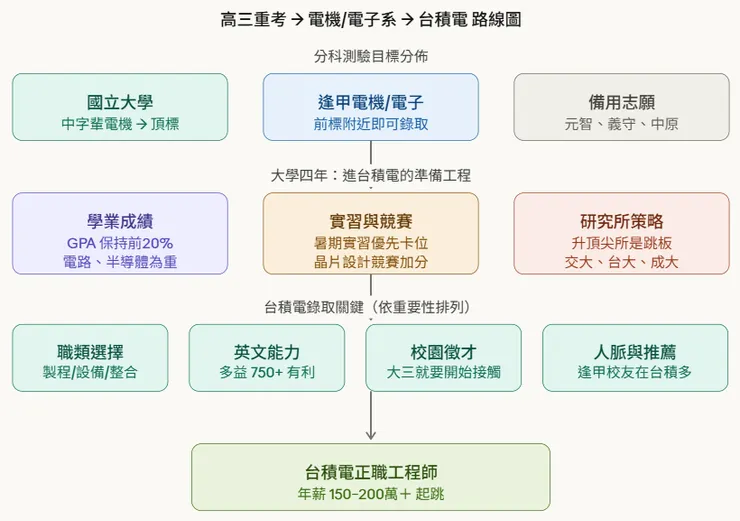 高三重考 → 電機/電子系 → 台積電 路線圖

分科測驗目標分佈

國立大學
中字輩電機 → 頂標

逢甲電機/電子
前標附近即可錄取

備用志願
元智、義守、中原

大學四年：進台積電的準備工程

學業成績
GPA 保持前20%
電路、半導體為重

實習與競賽
暑期實習優先卡位
晶片設計競賽加分

研究所策略
升頂尖所是跳板
交大、台大、成大

台積電錄取關鍵（依重要性排列）

職類選擇
製程/設備/整合

英文能力
多益 750+ 有利

校園徵才
大三就要開始接觸

人脈與推薦
逢甲校友在台積多

台積電正職工程師
年薪 150-200萬＋ 起跳